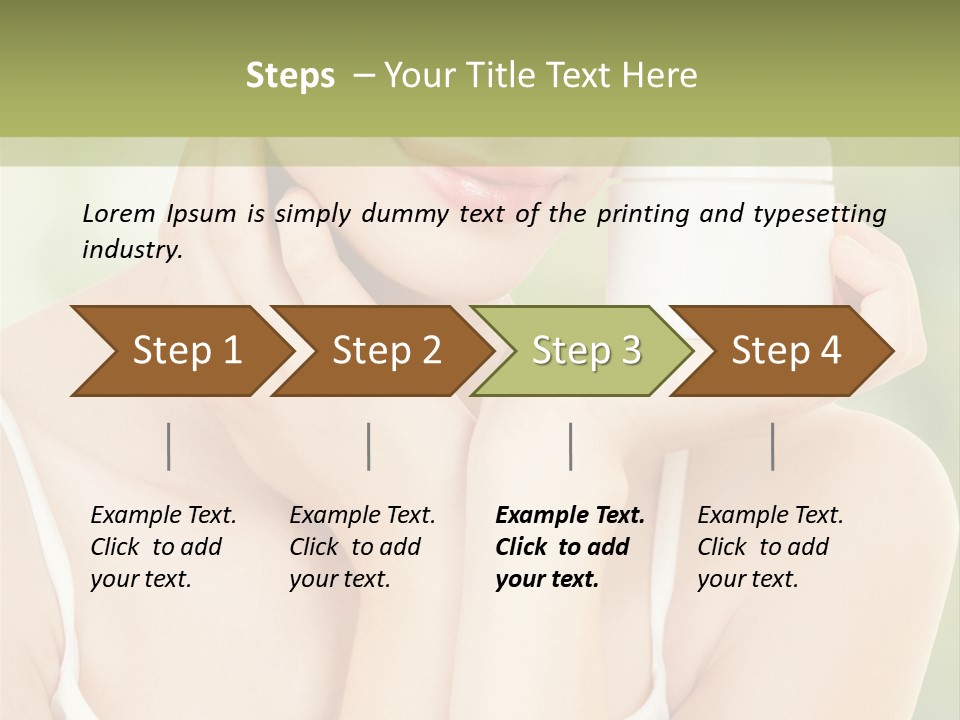 Steps – Your Title Text Here

Lorem Ipsum is simply dummy text of the printing and typesetting industry.

Step 1

Step 2

Step 3

Step 4

Example Text. Click to add your text.

Example Text. Click to add your text.

Example Text. Click to add your text.

Example Text. Click to add your text.